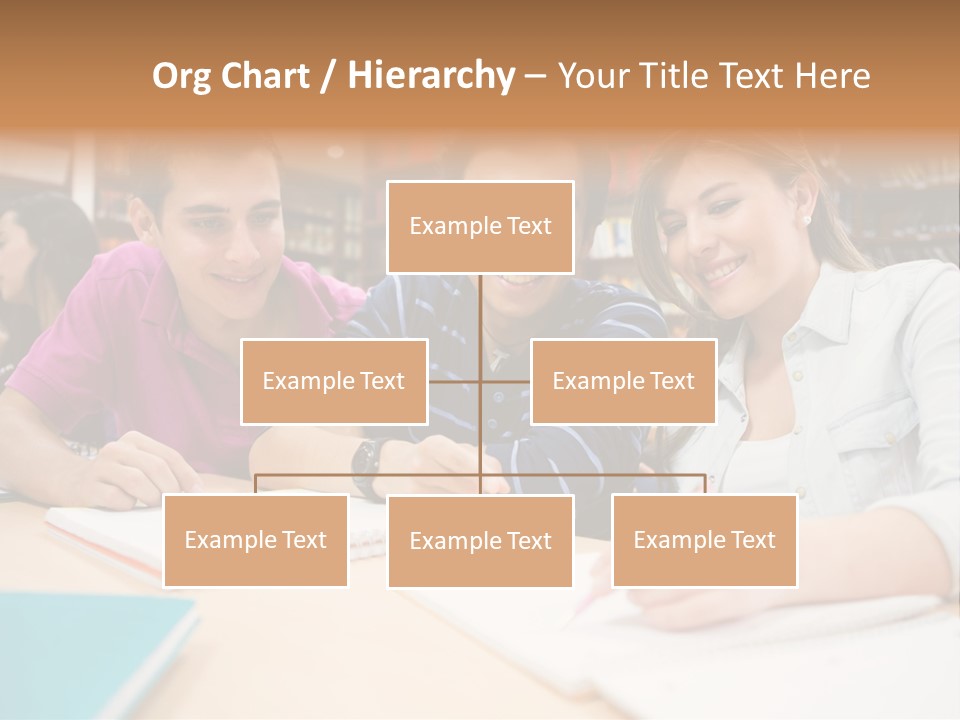 Org Chart / Hierarchy – Your Title Text Here

Example Text

Example Text

Example Text

Example Text

Example Text

Example Text